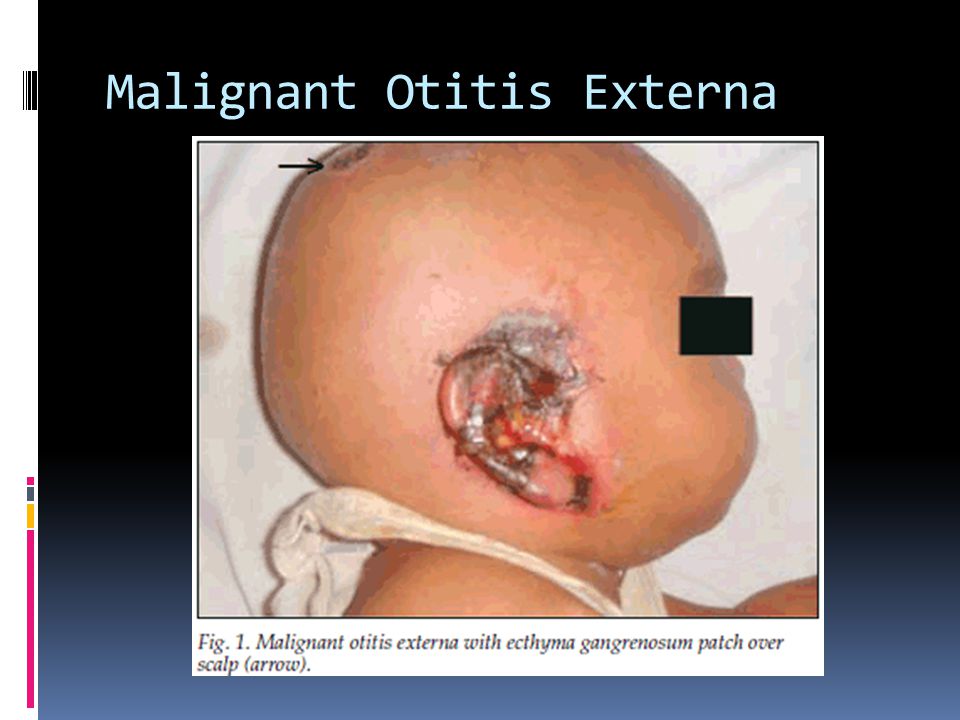 Malignant Otitis Externa

Fig. 1. Malignant otitis externa with ecthyma gangrenosum patch over scalp (arrow).